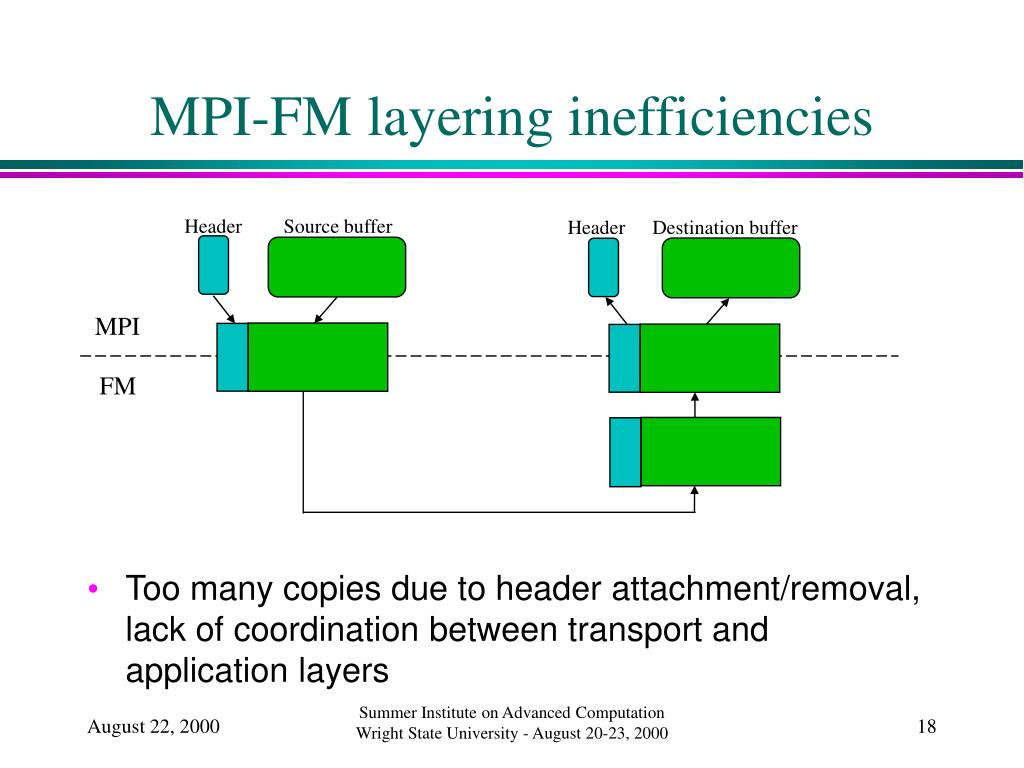 MPI-FM layering inefficiencies

Header

Source buffer

Header

Destination buffer

MPI

FM

• Too many copies due to header attachment/removal, lack of coordination between transport and application layers

August 22, 2000

Summer Institute on Advanced Computation
Wright State University - August 20-23, 2000

18